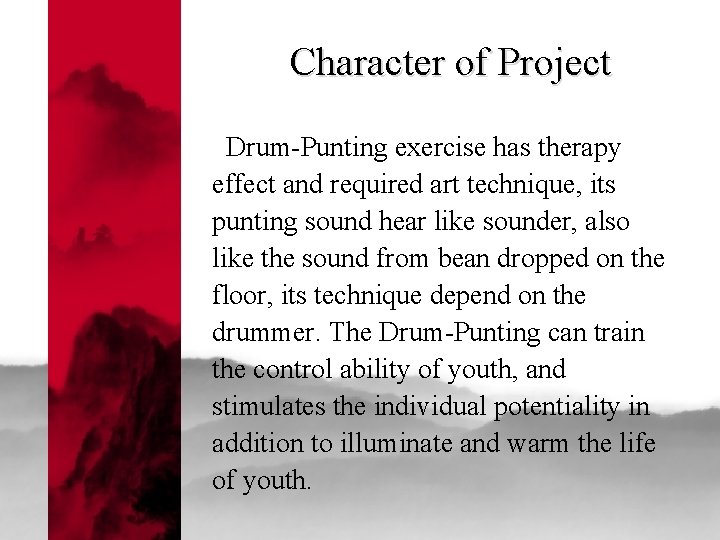 Character of Project

Drum-Punting exercise has therapy effect and required art technique, its punting sound hear like sounder, also like the sound from bean dropped on the floor, its technique depend on the drummer. The Drum-Punting can train the control ability of youth, and stimulates the individual potentiality in addition to illuminate and warm the life of youth.